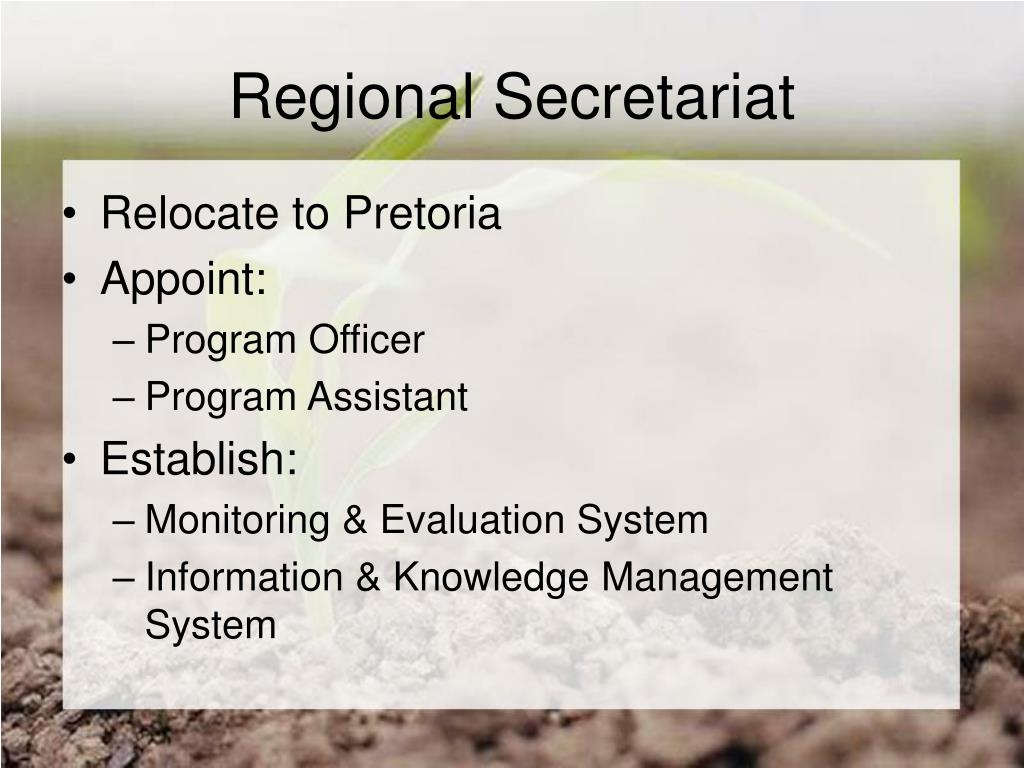 Regional Secretariat

• Relocate to Pretoria
• Appoint:
– Program Officer
– Program Assistant
• Establish:
– Monitoring & Evaluation System
– Information & Knowledge Management System